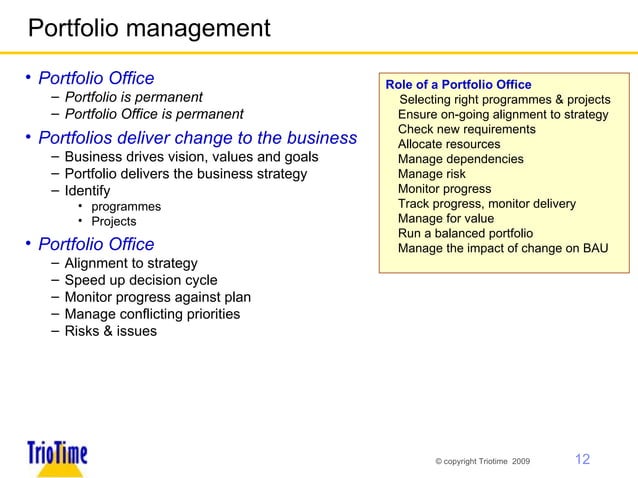 Portfolio management

• Portfolio Office
– Portfolio is permanent
– Portfolio Office is permanent

• Portfolios deliver change to the business
– Business drives vision, values and goals
– Portfolio delivers the business strategy
– Identify
• programmes
• Projects

• Portfolio Office
– Alignment to strategy
– Speed up decision cycle
– Monitor progress against plan
– Manage conflicting priorities
– Risks & issues

Role of a Portfolio Office
Selecting right programmes & projects
Ensure on-going alignment to strategy
Check new requirements
Allocate resources
Manage dependencies
Manage risk
Monitor progress
Track progress, monitor delivery
Manage for value
Run a balanced portfolio
Manage the impact of change on BAU

TrioTime

© copyright Triotime 2009

12